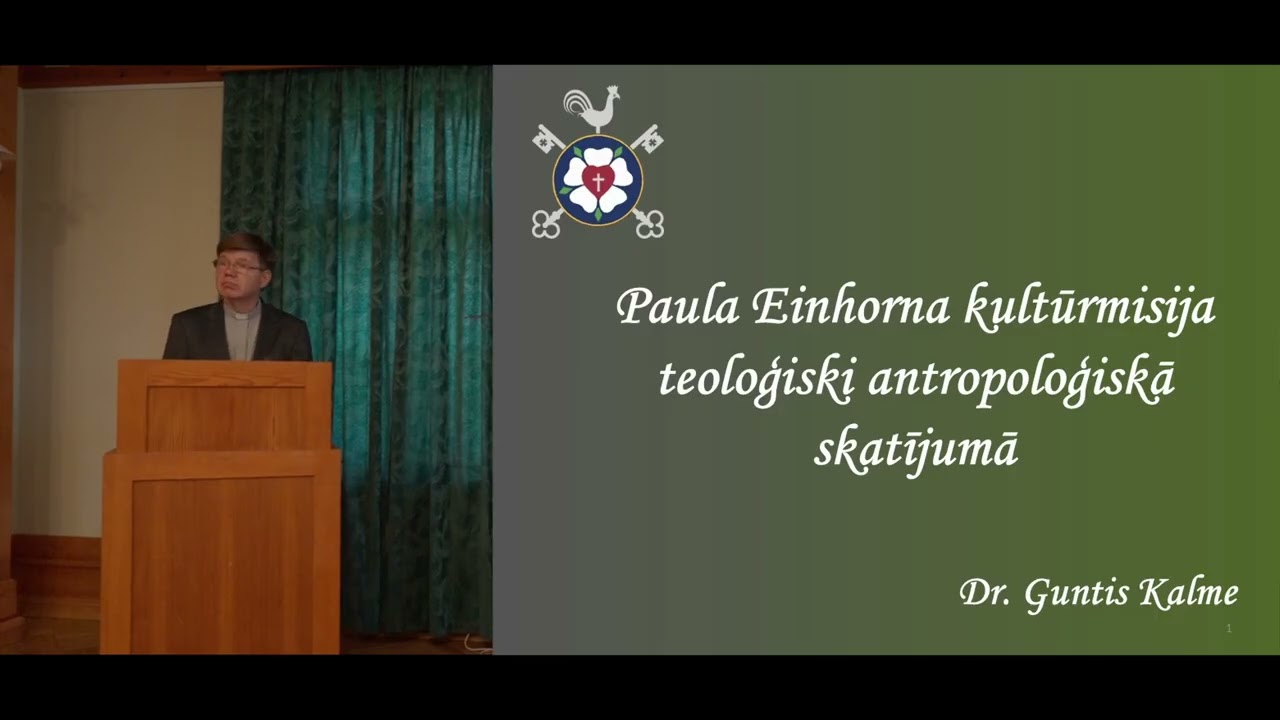 Paula Einhorna kultūrmisija teoloģiski antropoloģiskā skatījumā

Dr. Guntis Kalme

1